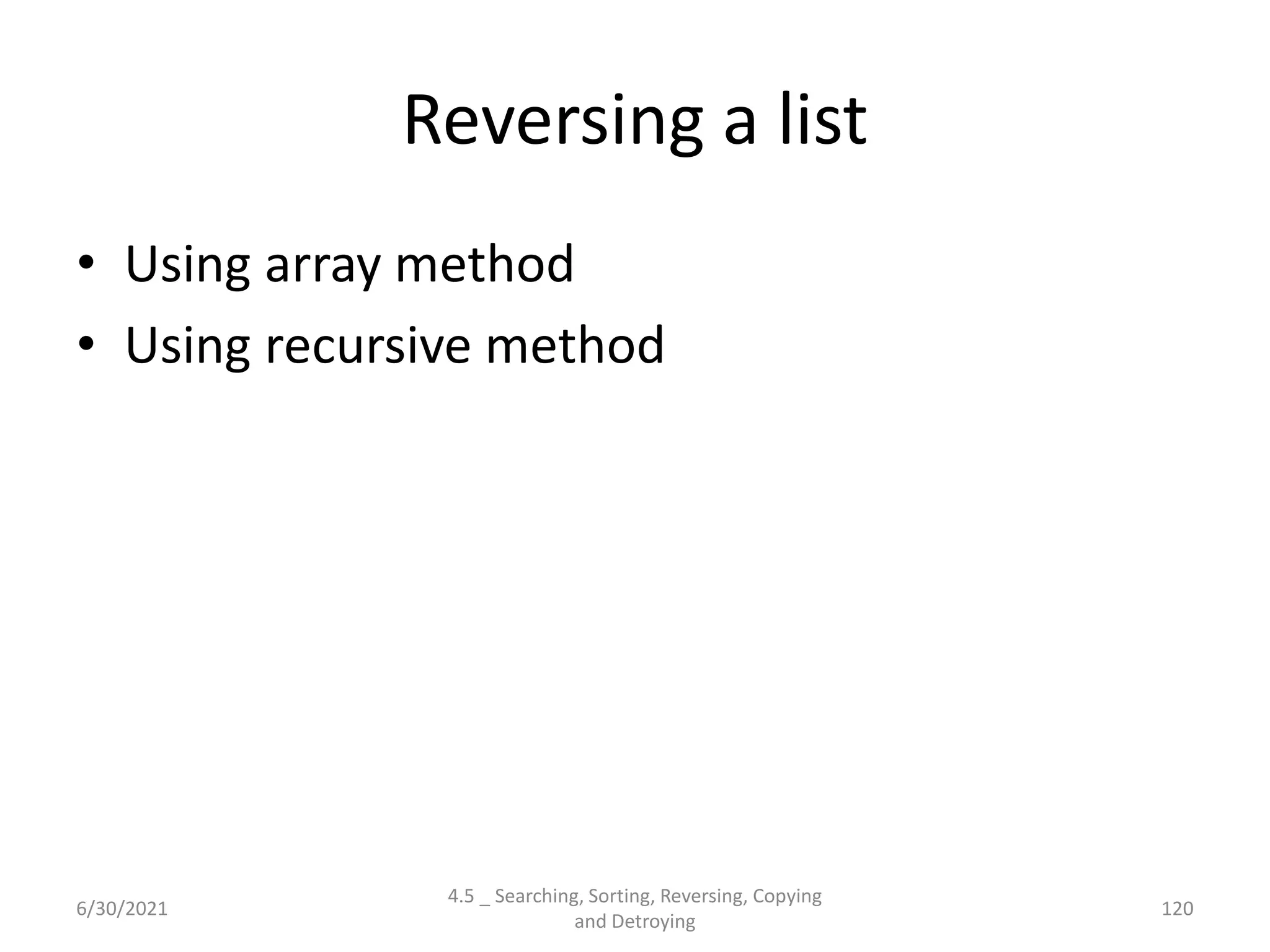 Reversing a list

• Using array method
• Using recursive method

6/30/2021

4.5 _ Searching, Sorting, Reversing, Copying and Detroying

120